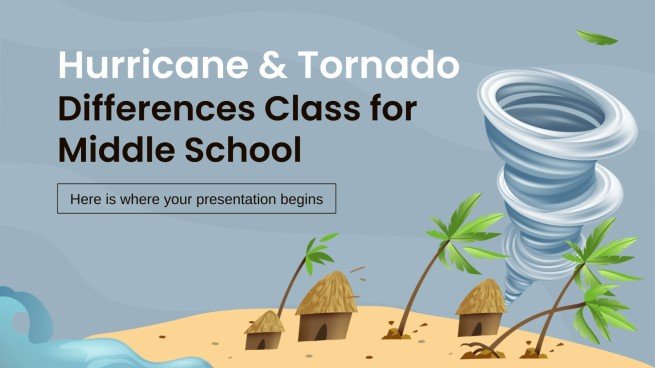 Hurricane & Tornado Differences Class for Middle School

Here is where your presentation begins